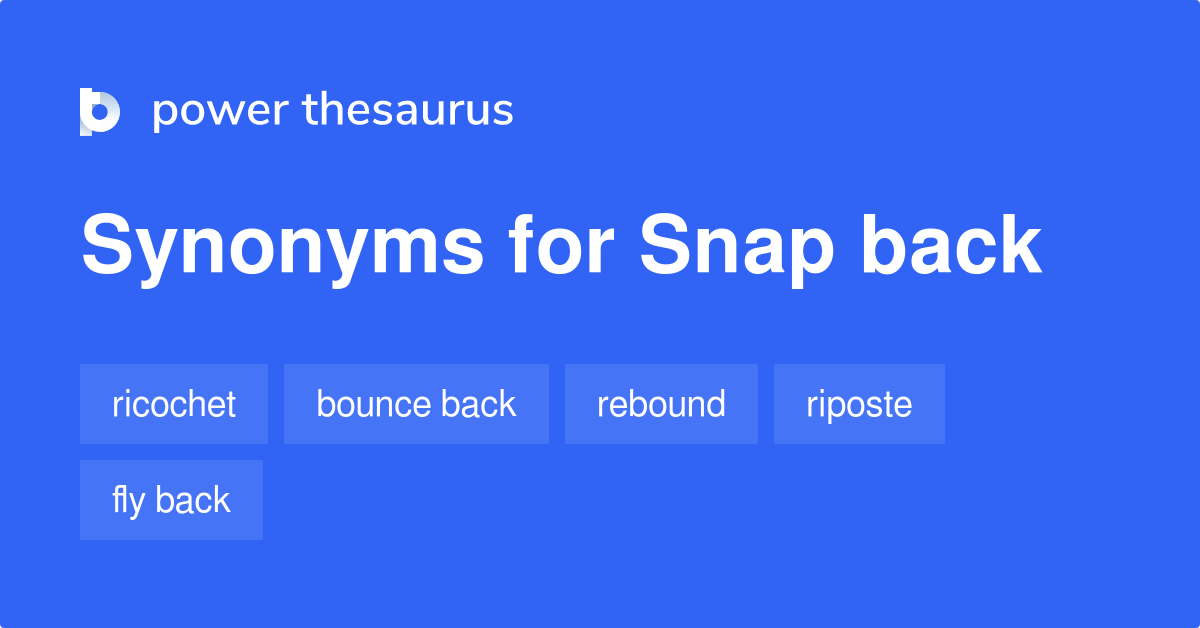 power thesaurus

Synonyms for Snap back

ricochet

bounce back

rebound

riposte

fly back